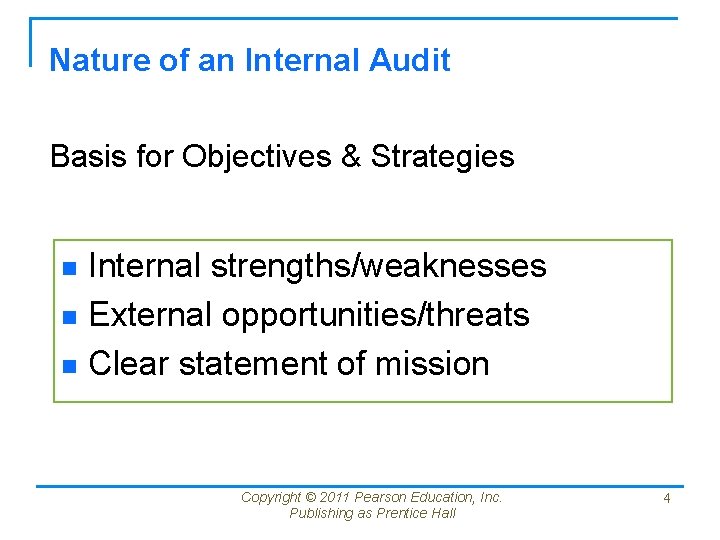 Nature of an Internal Audit

Basis for Objectives & Strategies

• Internal strengths/weaknesses
• External opportunities/threats
• Clear statement of mission

Copyright © 2011 Pearson Education, Inc.
Publishing as Prentice Hall

4